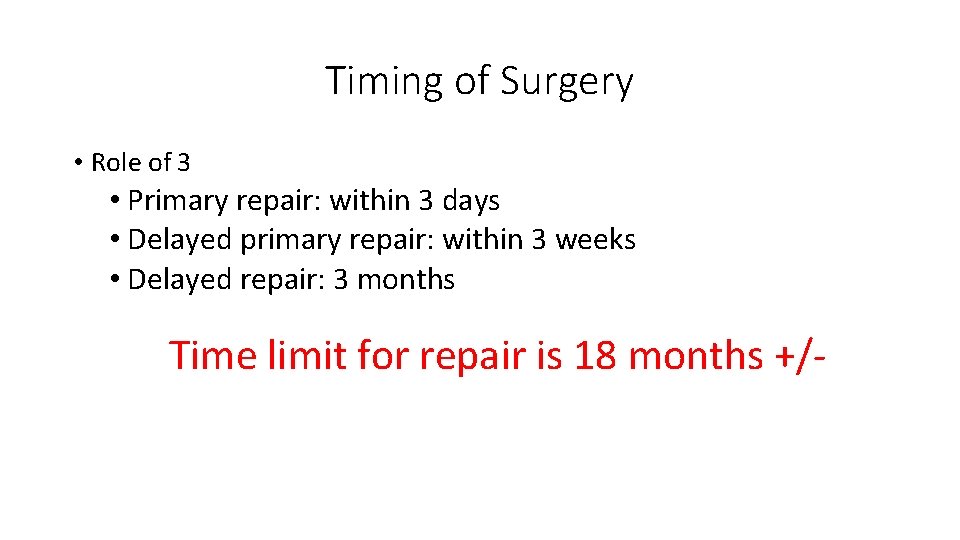 Timing of Surgery

• Role of 3
  • Primary repair: within 3 days
  • Delayed primary repair: within 3 weeks
  • Delayed repair: 3 months

Time limit for repair is 18 months +/-